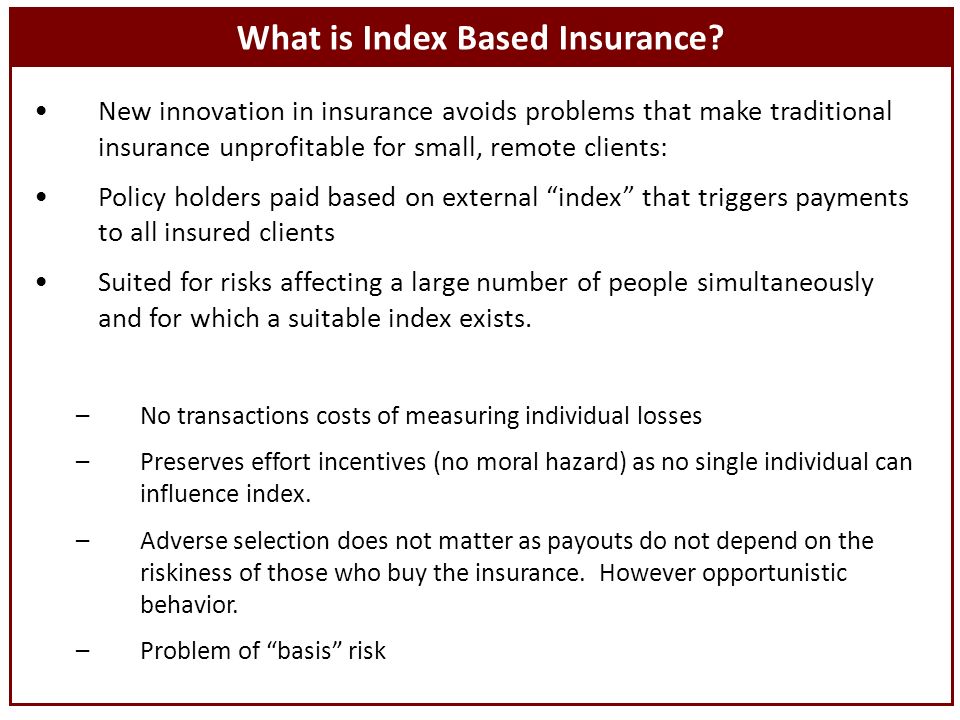 What is Index Based Insurance?

• New innovation in insurance avoids problems that make traditional insurance unprofitable for small, remote clients:

• Policy holders paid based on external “index” that triggers payments to all insured clients

• Suited for risks affecting a large number of people simultaneously and for which a suitable index exists.

– No transactions costs of measuring individual losses

– Preserves effort incentives (no moral hazard) as no single individual can influence index.

– Adverse selection does not matter as payouts do not depend on the riskiness of those who buy the insurance. However opportunistic behavior.

– Problem of “basis” risk